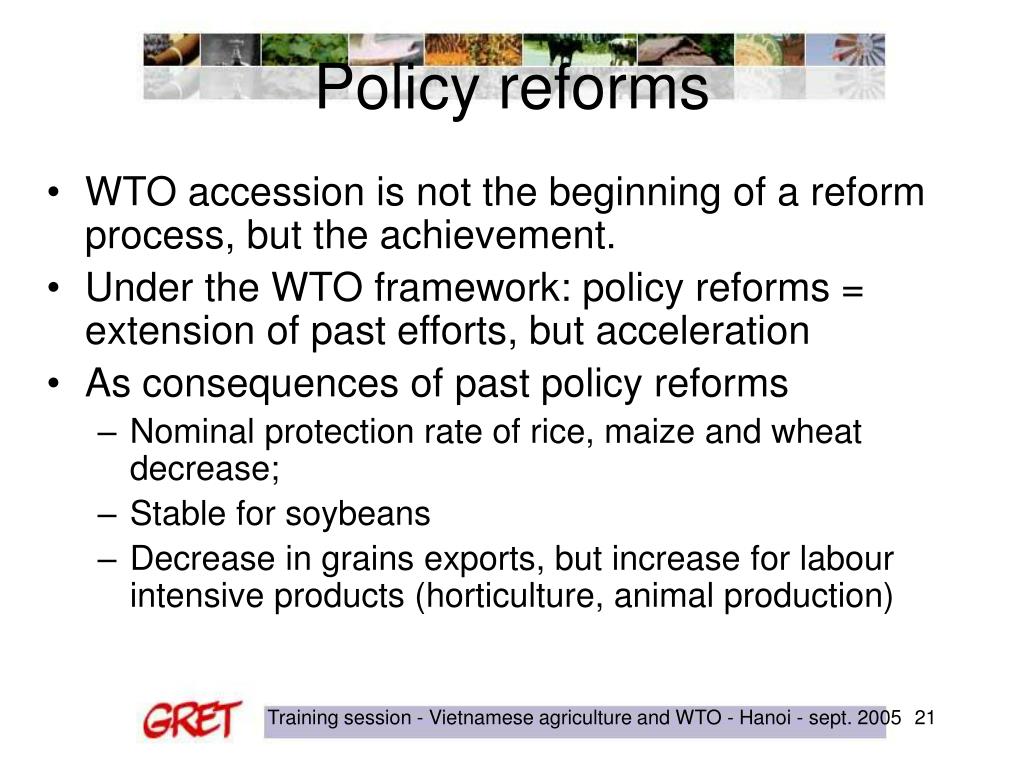 Policy reforms

• WTO accession is not the beginning of a reform process, but the achievement.
• Under the WTO framework: policy reforms = extension of past efforts, but acceleration
• As consequences of past policy reforms
– Nominal protection rate of rice, maize and wheat decrease;
– Stable for soybeans
– Decrease in grains exports, but increase for labour intensive products (horticulture, animal production)

GRET

Training session - Vietnamese agriculture and WTO - Hanoi - sept. 2005 21